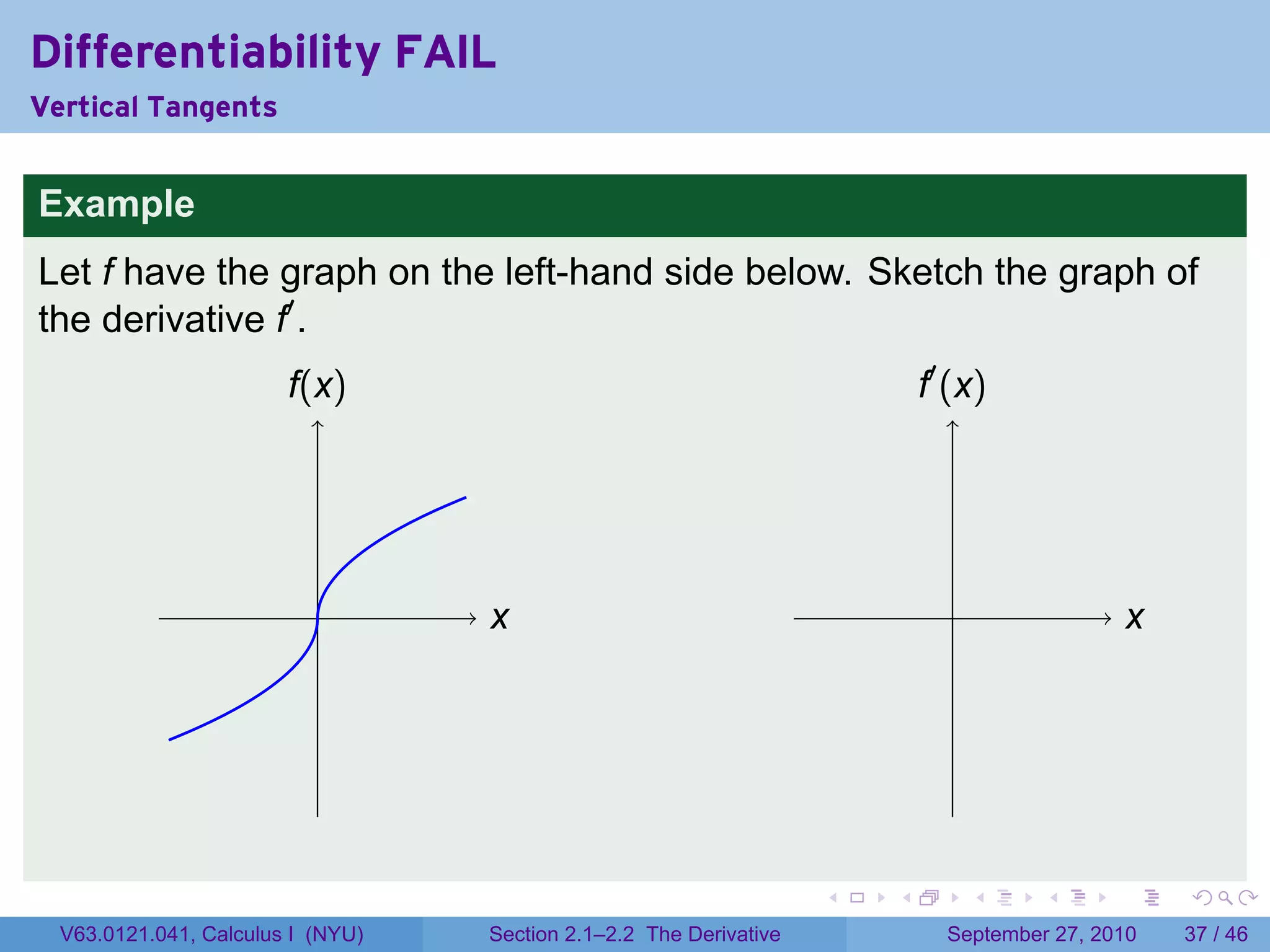 Differentiability FAIL
Vertical Tangents

Example

Let $f$ have the graph on the left-hand side below. Sketch the graph of the derivative $f'$.

$f(x)$

$x$

$f'(x)$

$x$

V63.0121.041, Calculus I (NYU)

Section 2.1–2.2 The Derivative

September 27, 2010

37 / 46